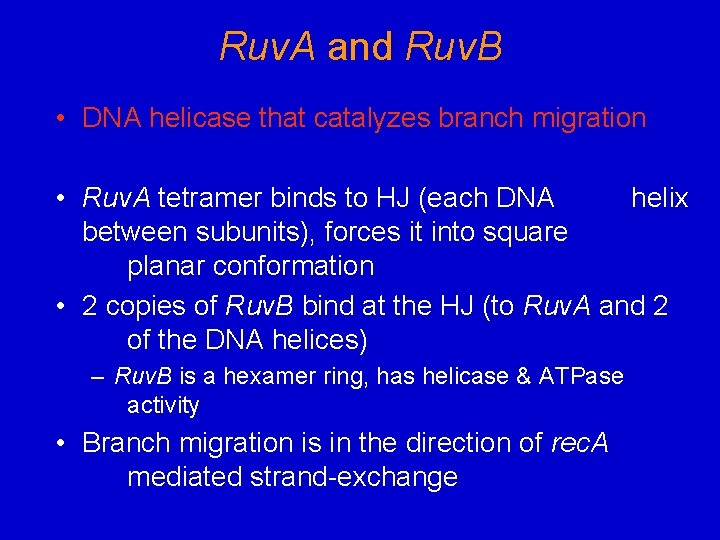 RuvA and RuvB

• DNA helicase that catalyzes branch migration

• RuvA tetramer binds to HJ (each DNA helix between subunits), forces it into square planar conformation
• 2 copies of RuvB bind at the HJ (to RuvA and 2 of the DNA helices)
– RuvB is a hexamer ring, has helicase & ATPase activity
• Branch migration is in the direction of recA mediated strand-exchange